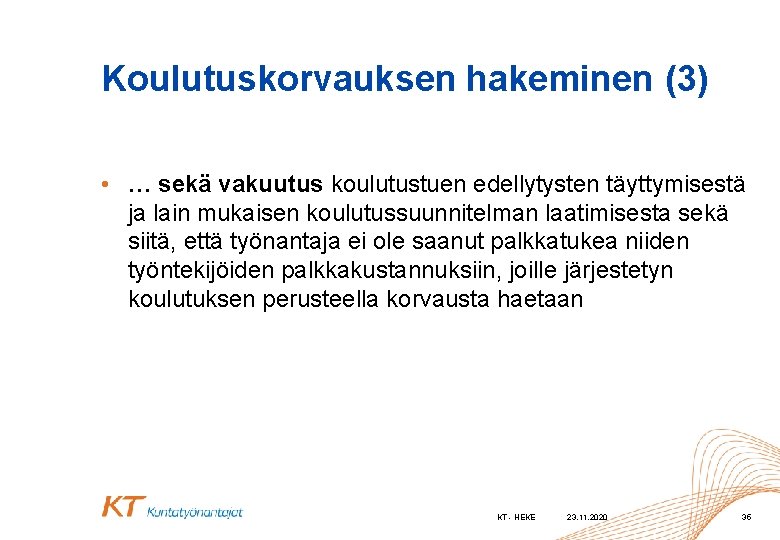 Koulutuskorvauksen hakeminen (3)

• … sekä vakuutus koulutustuen edellytysten täyttymisestä ja lain mukaisen koulutussuunnitelman laatimisesta sekä siitä, että työnantaja ei ole saanut palkkatukea niiden työntekijöiden palkkakustannuksiin, joille järjestetyn koulutuksen perusteella korvausta haetaan

KT Kuntatyönantajat

KT - HEKE

23.11.2020

36